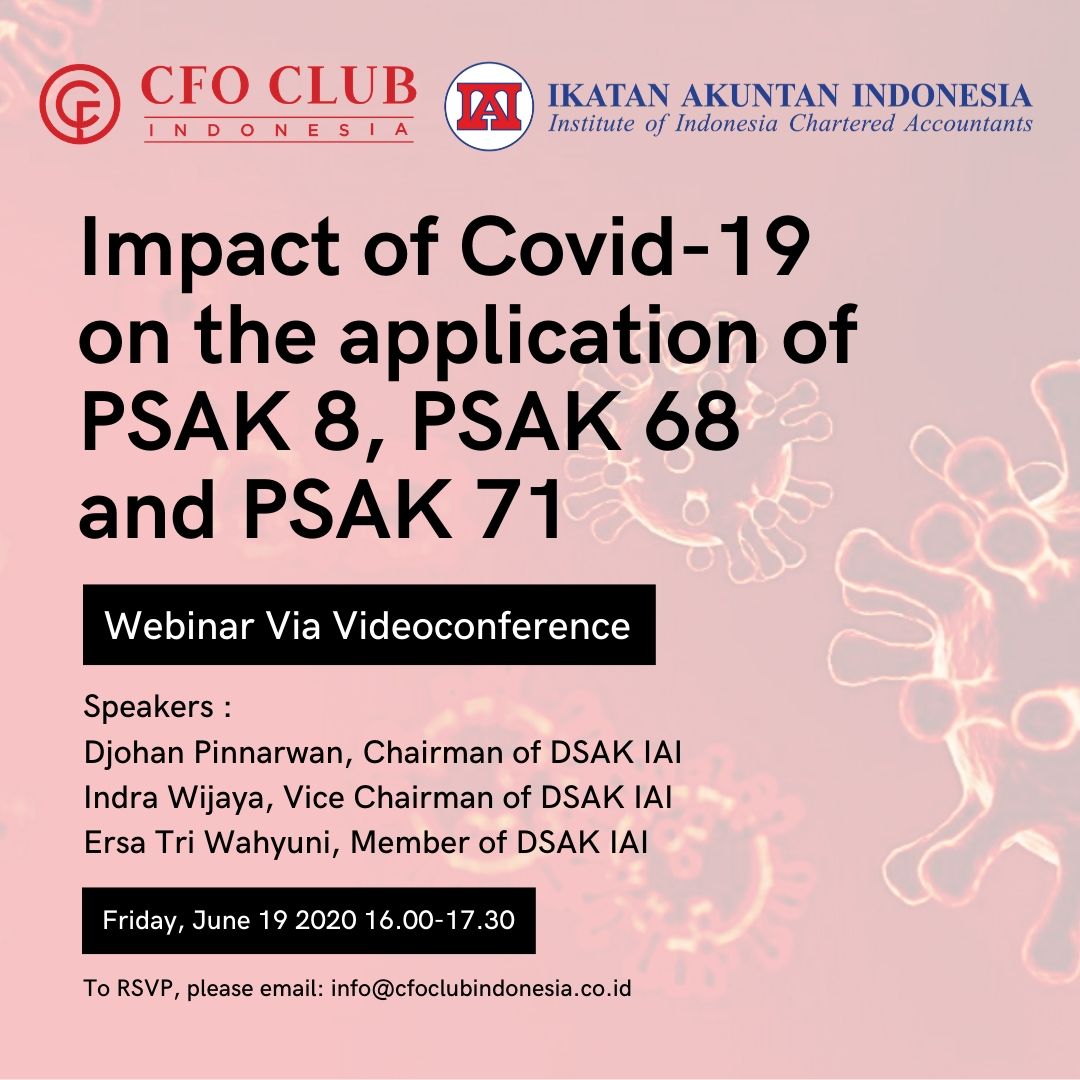 CFO CLUB
INDONESIA

IAI
IKATAN AKUNTAN INDONESIA
Institute of Indonesia Chartered Accountants

Impact of Covid-19 on the application of PSAK 8, PSAK 68 and PSAK 71

Webinar Via Videoconference

Speakers :
Djohan Pinnarwan, Chairman of DSAK IAI
Indra Wijaya, Vice Chairman of DSAK IAI
Ersa Tri Wahyuni, Member of DSAK IAI

Friday, June 19 2020 16.00-17.30

To RSVP, please email: info@cfoclubindonesia.co.id